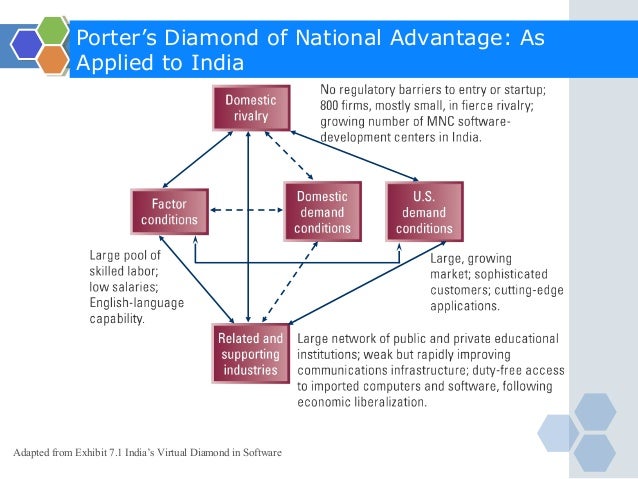 Porter's Diamond of National Advantage: As Applied to India

Domestic rivalry

No regulatory barriers to entry or startup; 800 firms, mostly small, in fierce rivalry; growing number of MNC software-development centers in India.

Factor conditions

Domestic demand conditions

U.S. demand conditions

Large pool of skilled labor; low salaries; English-language capability.

Large, growing market; sophisticated customers; cutting-edge applications.

Related and supporting industries

Large network of public and private educational institutions; weak but rapidly improving communications infrastructure; duty-free access to imported computers and software, following economic liberalization.

Adapted from Exhibit 7.1 India's Virtual Diamond in Software